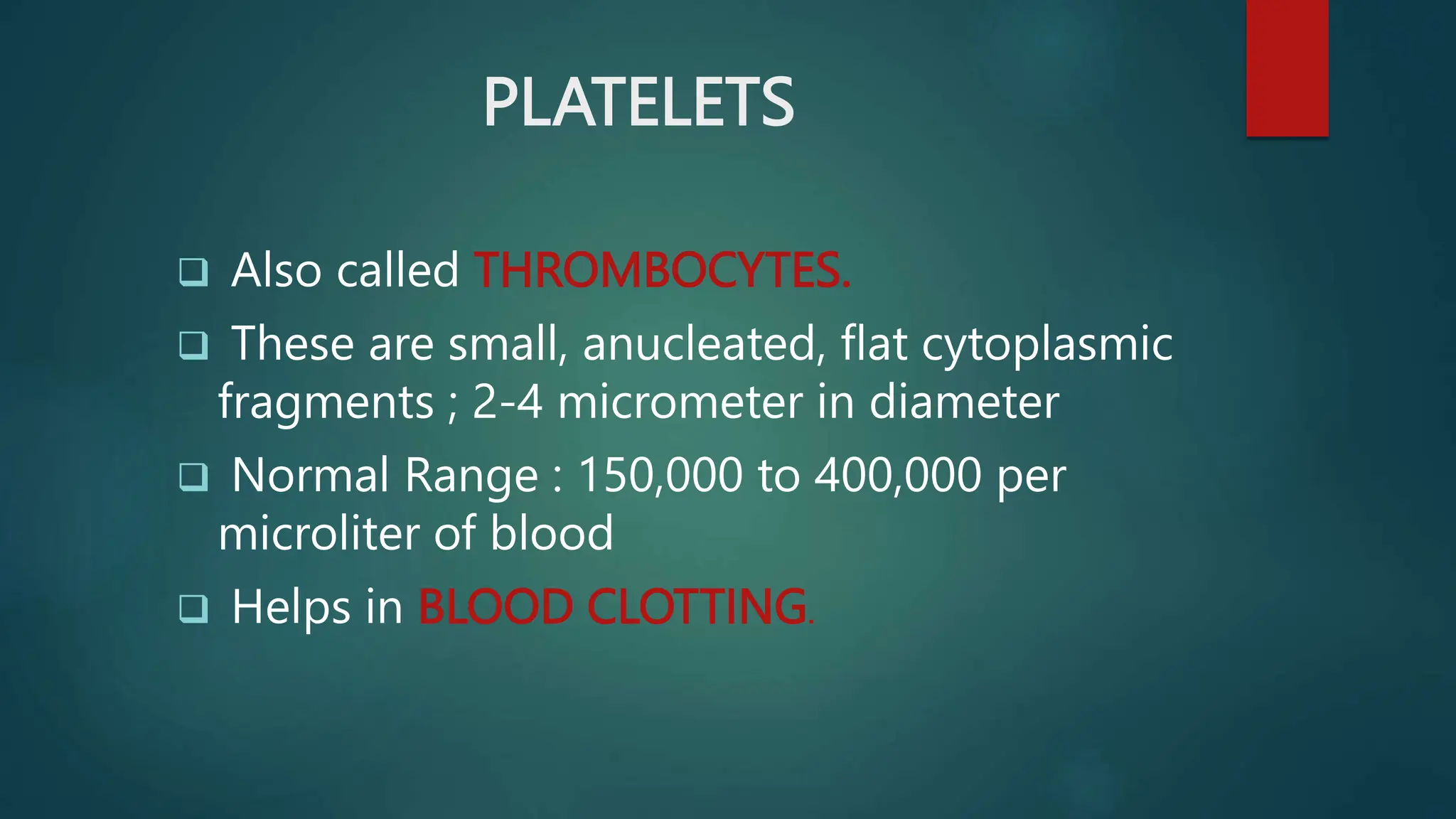 PLATELETS

❑ Also called THROMBOCYTES.

❑ These are small, anucleated, flat cytoplasmic fragments ; 2-4 micrometer in diameter

❑ Normal Range : 150,000 to 400,000 per microliter of blood

❑ Helps in BLOOD CLOTTING.